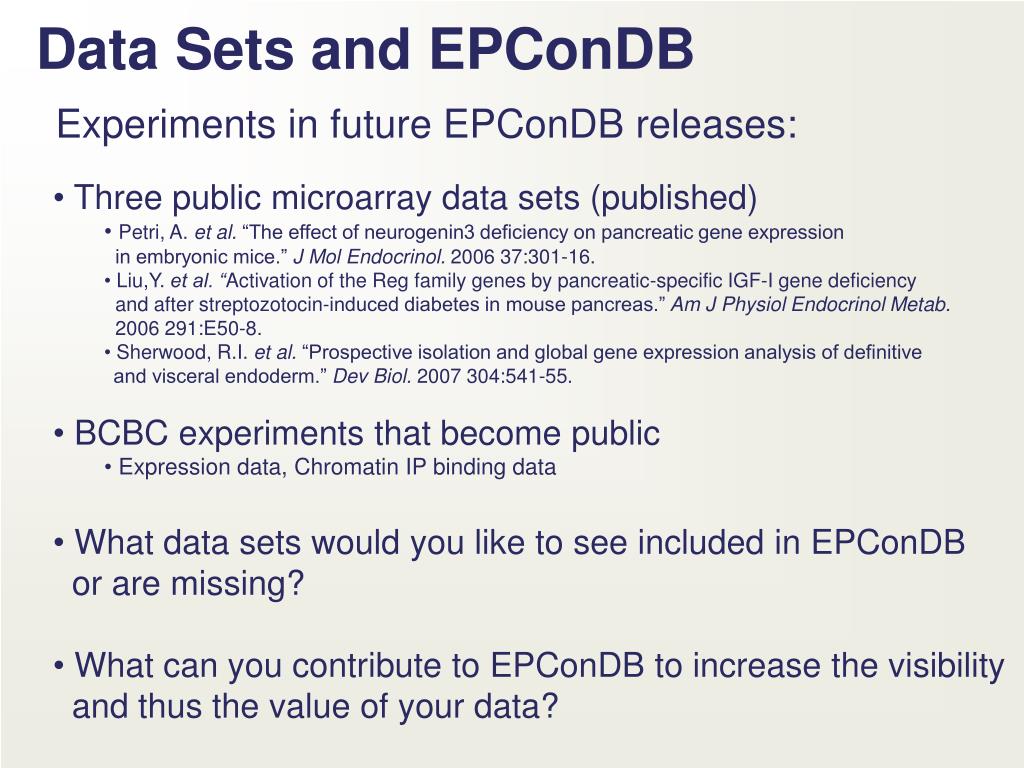 Data Sets and EPConDB

Experiments in future EPConDB releases:

• Three public microarray data sets (published)

• Petri, A. et al. “The effect of neurogenin3 deficiency on pancreatic gene expression in embryonic mice.” J Mol Endocrinol. 2006 37:301-16.

• Liu,Y. et al. “Activation of the Reg family genes by pancreatic-specific IGF-I gene deficiency and after streptozotocin-induced diabetes in mouse pancreas.” Am J Physiol Endocrinol Metab. 2006 291:E50-8.

• Sherwood, R.I. et al. “Prospective isolation and global gene expression analysis of definitive and visceral endoderm.” Dev Biol. 2007 304:541-55.

• BCBC experiments that become public

• Expression data, Chromatin IP binding data

• What data sets would you like to see included in EPConDB or are missing?

• What can you contribute to EPConDB to increase the visibility and thus the value of your data?